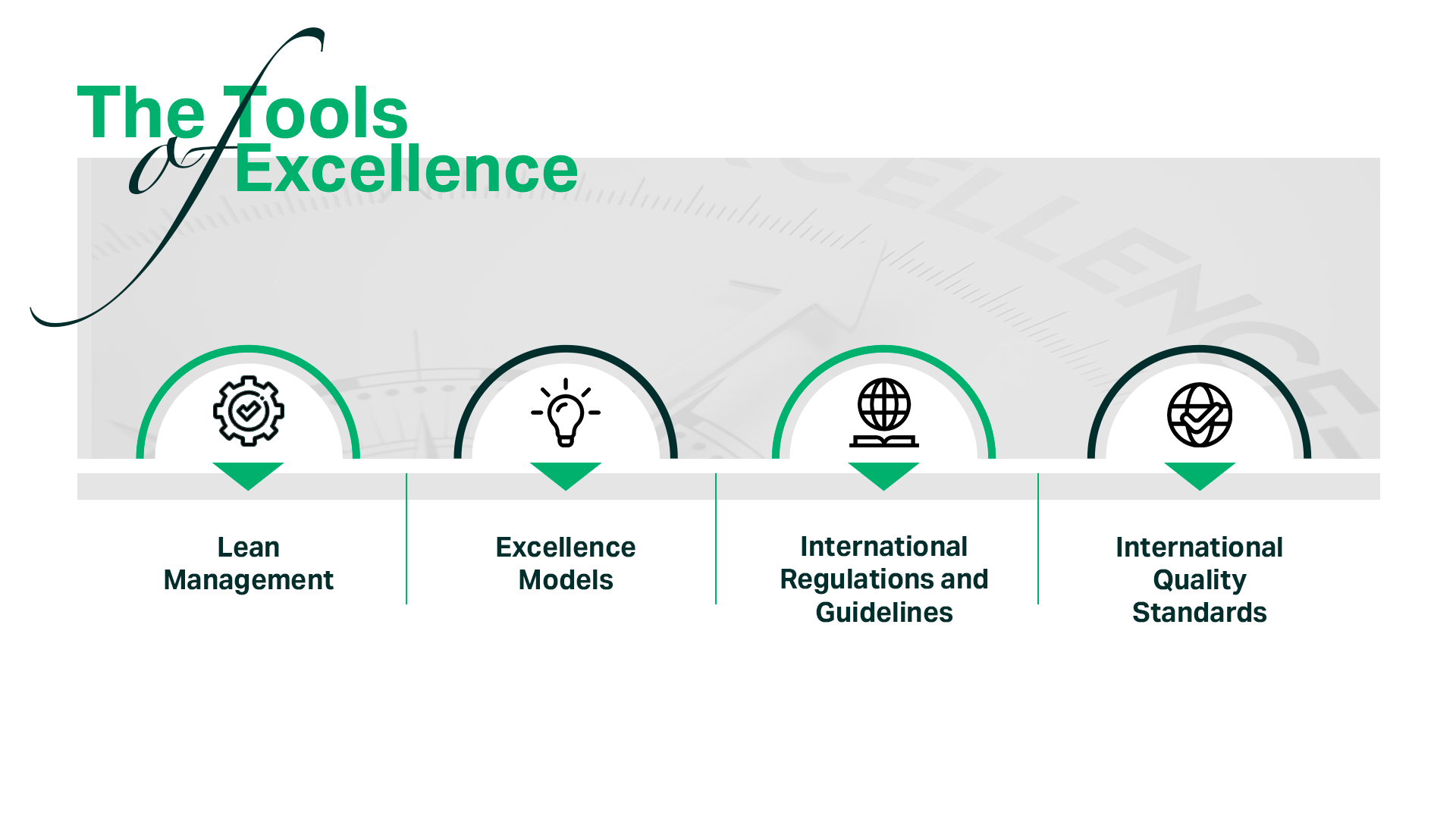 The Tools of Excellence

Lean Management

Excellence Models

International Regulations and Guidelines

International Quality Standards